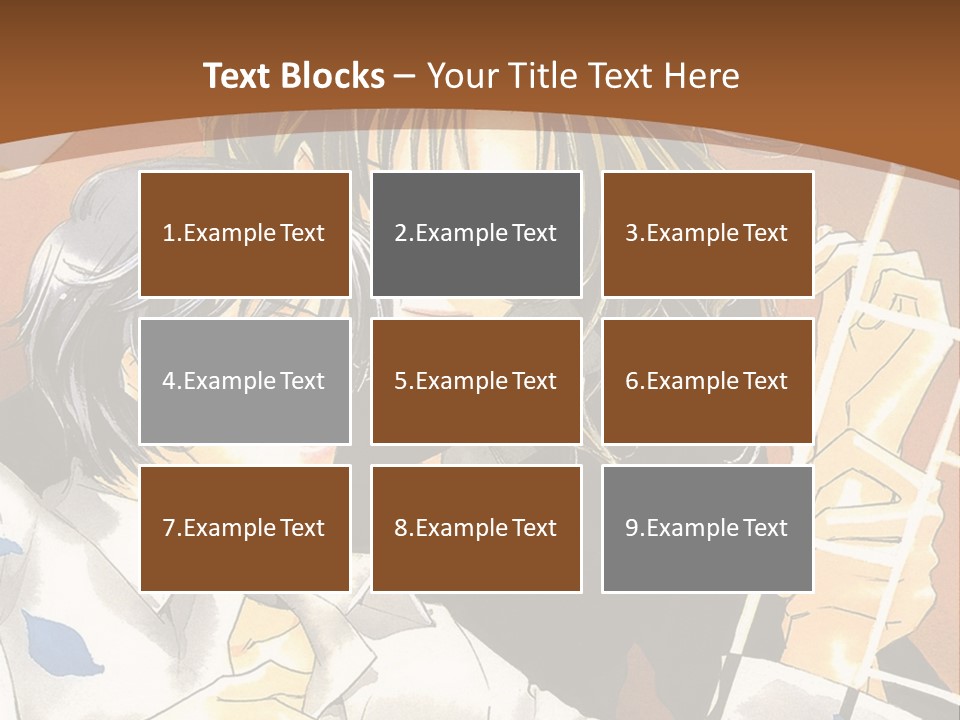 Text Blocks – Your Title Text Here

1.Example Text

2.Example Text

3.Example Text

4.Example Text

5.Example Text

6.Example Text

7.Example Text

8.Example Text

9.Example Text